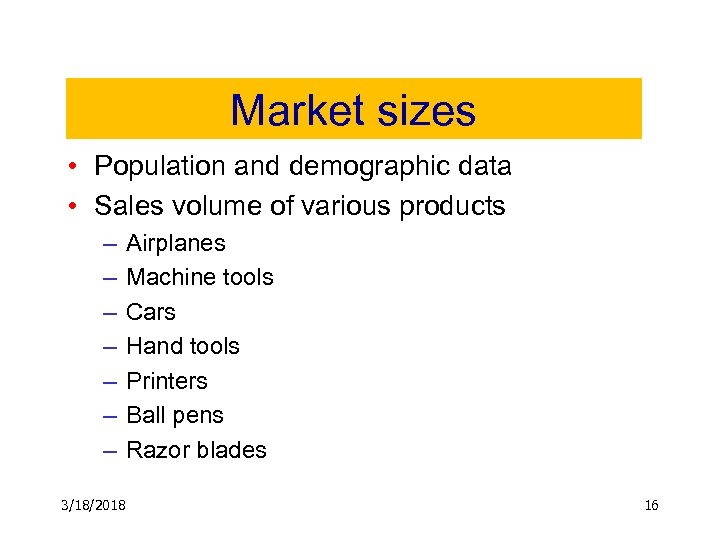 Market sizes

• Population and demographic data
• Sales volume of various products
  – Airplanes
  – Machine tools
  – Cars
  – Hand tools
  – Printers
  – Ball pens
  – Razor blades

3/18/2018

16